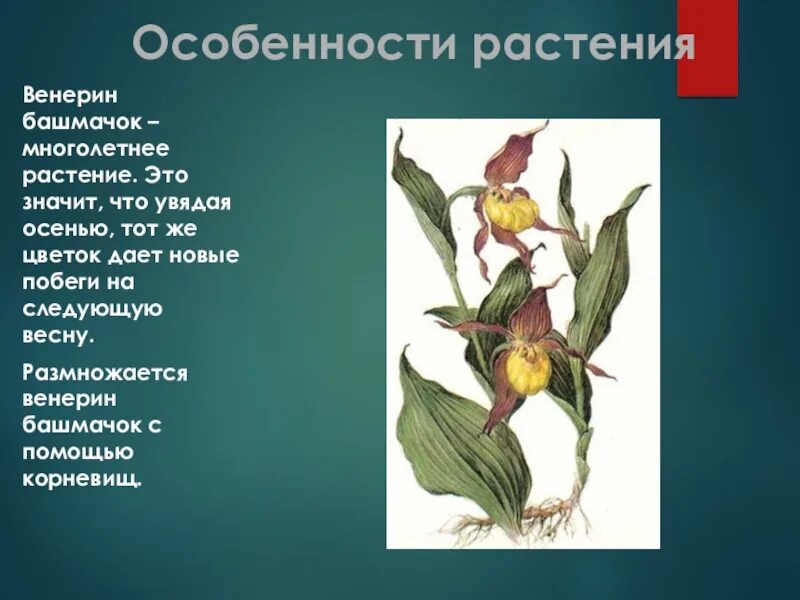 Особенности растения

Венерин башмачок – многолетнее растение. Это значит, что увядая осенью, тот же цветок дает новые побеги на следующую весну.

Размножается венерин башмачок с помощью корневищ.